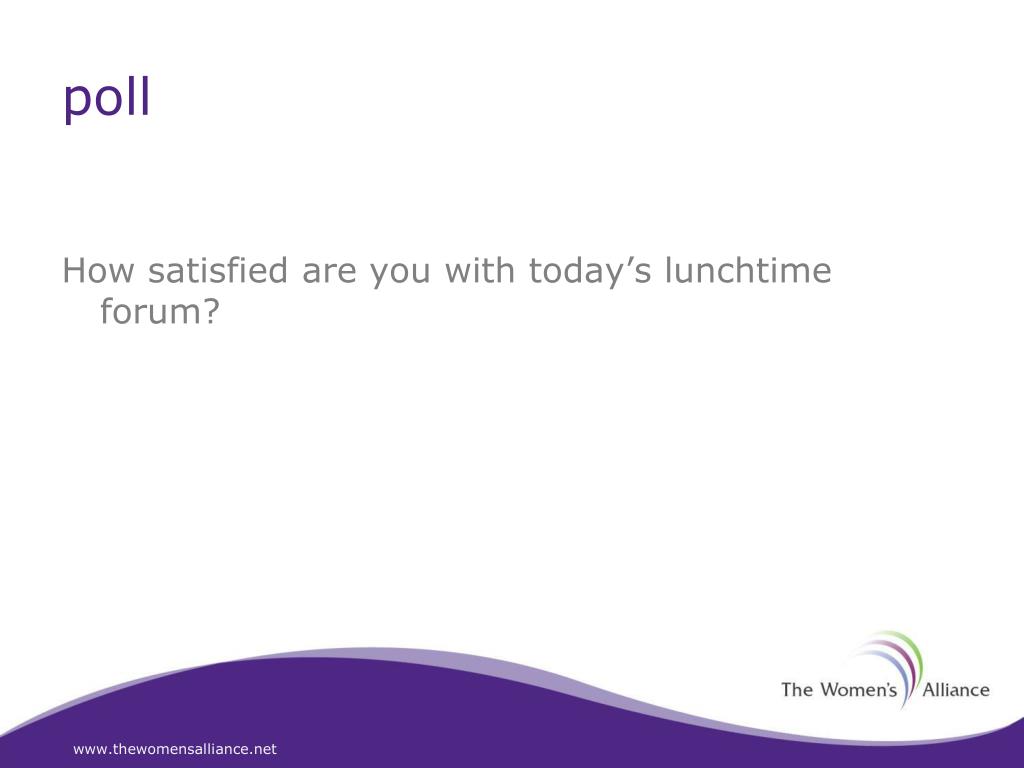 poll

How satisfied are you with today’s lunchtime forum?

The Women's Alliance

www.thewomensalliance.net